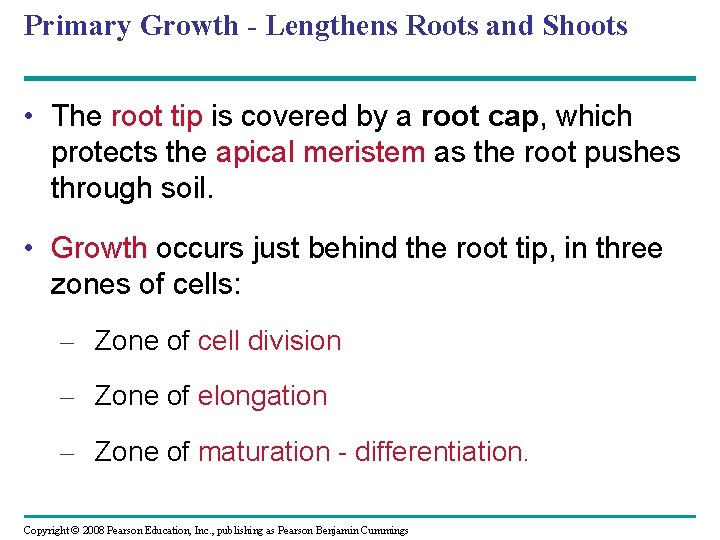 Primary Growth - Lengthens Roots and Shoots

• The root tip is covered by a root cap, which protects the apical meristem as the root pushes through soil.

• Growth occurs just behind the root tip, in three zones of cells:

– Zone of cell division

– Zone of elongation

– Zone of maturation - differentiation.

Copyright © 2008 Pearson Education, Inc., publishing as Pearson Benjamin Cummings